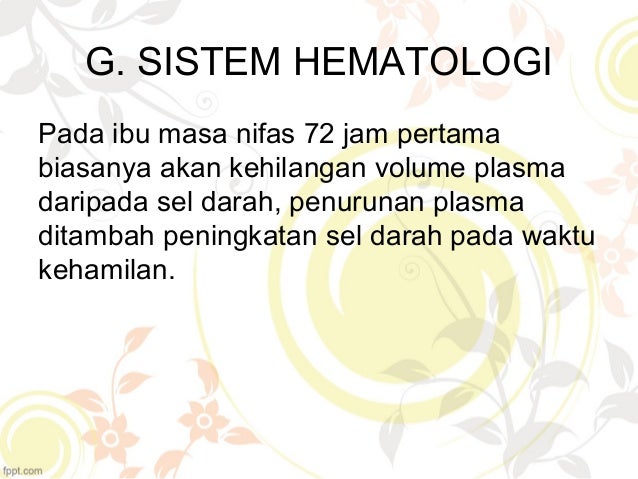 G. SISTEM HEMATOLOGI

Pada ibu masa nifas 72 jam pertama biasanya akan kehilangan volume plasma daripada sel darah, penurunan plasma ditambah peningkatan sel darah pada waktu kehamilan.

fppt.com